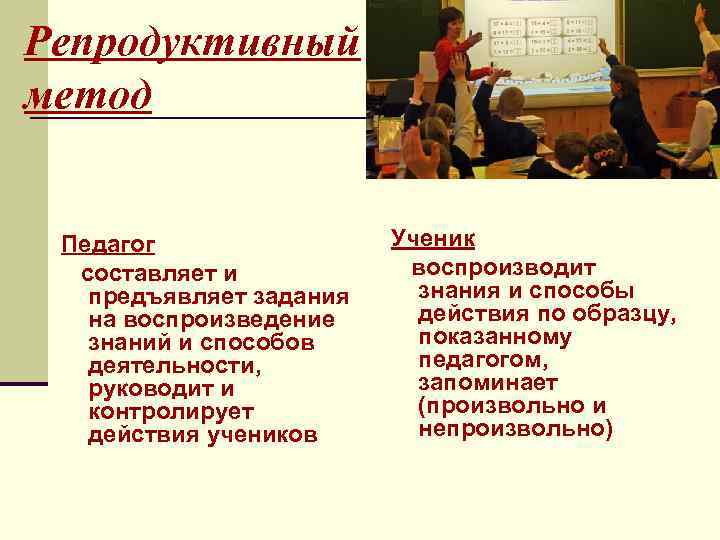 Репродуктивный метод

Педагог
составляет и предъявляет задания на воспроизведение знаний и способов деятельности, руководит и контролирует действия учеников

Ученик
воспроизводит знания и способы действия по образцу, показанному педагогом, запоминает (произвольно и непроизвольно)